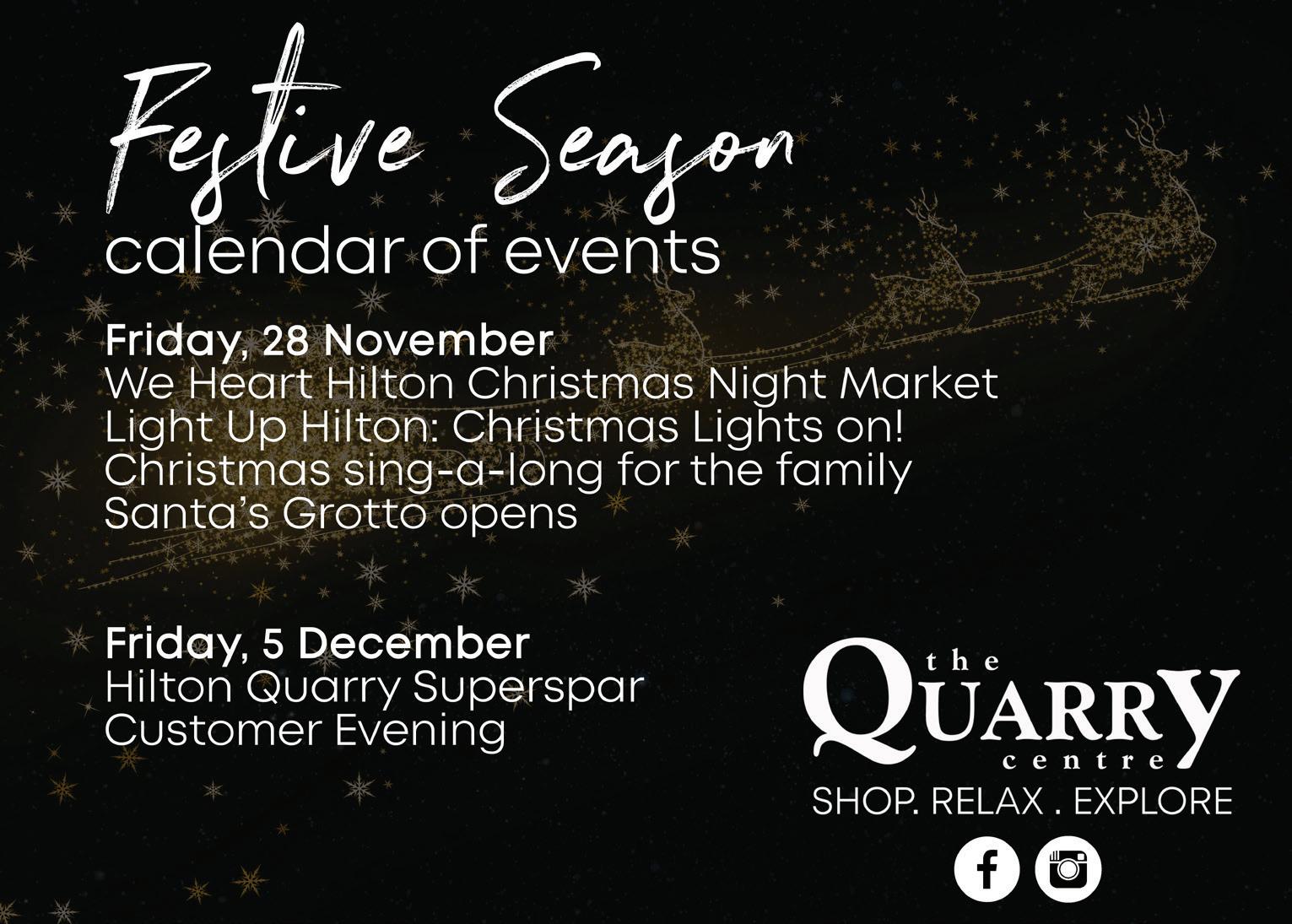 Festive Season
calendar of events

Friday, 28 November
We Heart Hilton Christmas Night Market
Light Up Hilton: Christmas Lights on!
Christmas sing-a-long for the family
Santa's Grotto opens

Friday, 5 December
Hilton Quarry Superspar
Customer Evening

the
QUARRY
centre
SHOP. RELAX . EXPLORE